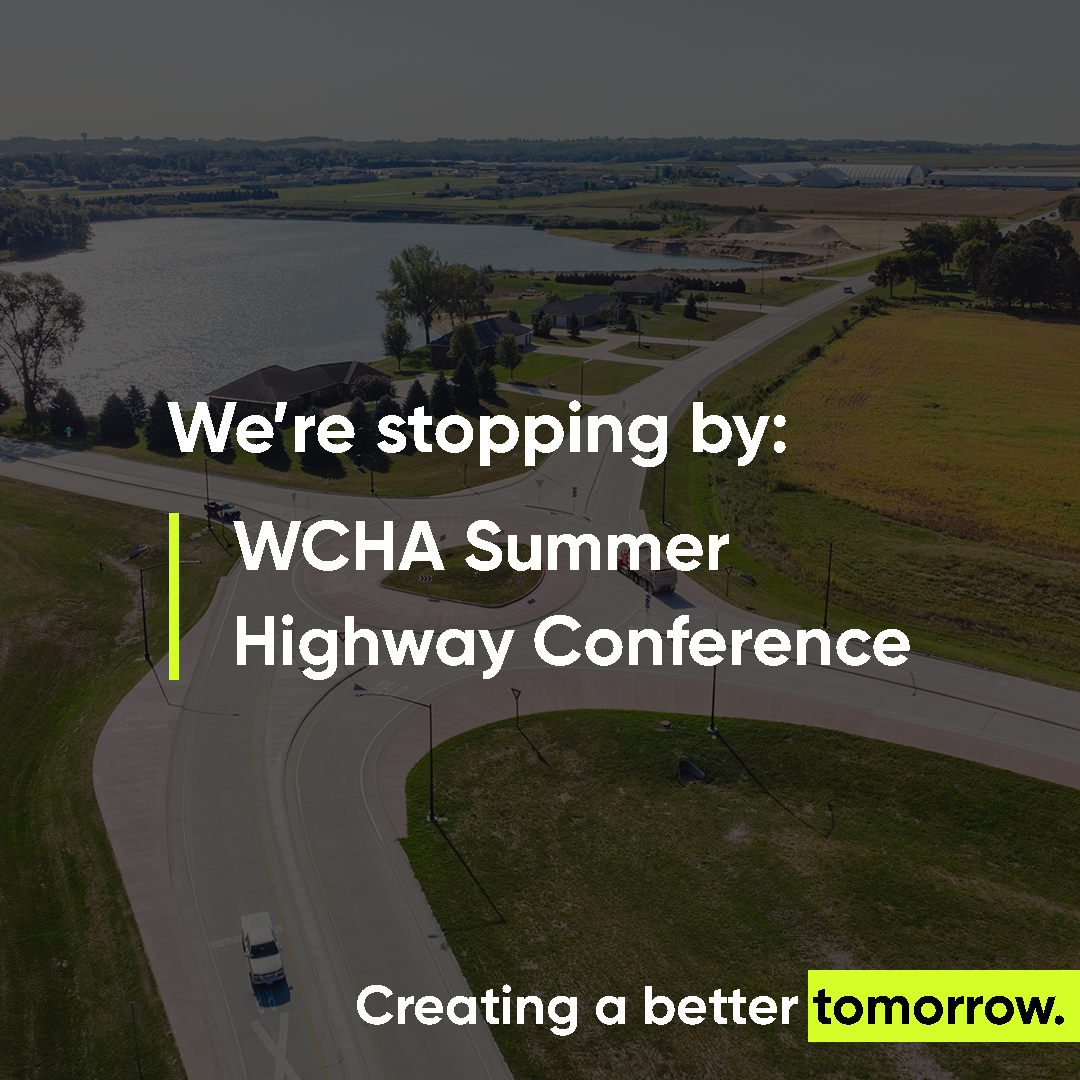 We're stopping by:

WCHA Summer Highway Conference

Creating a better tomorrow.